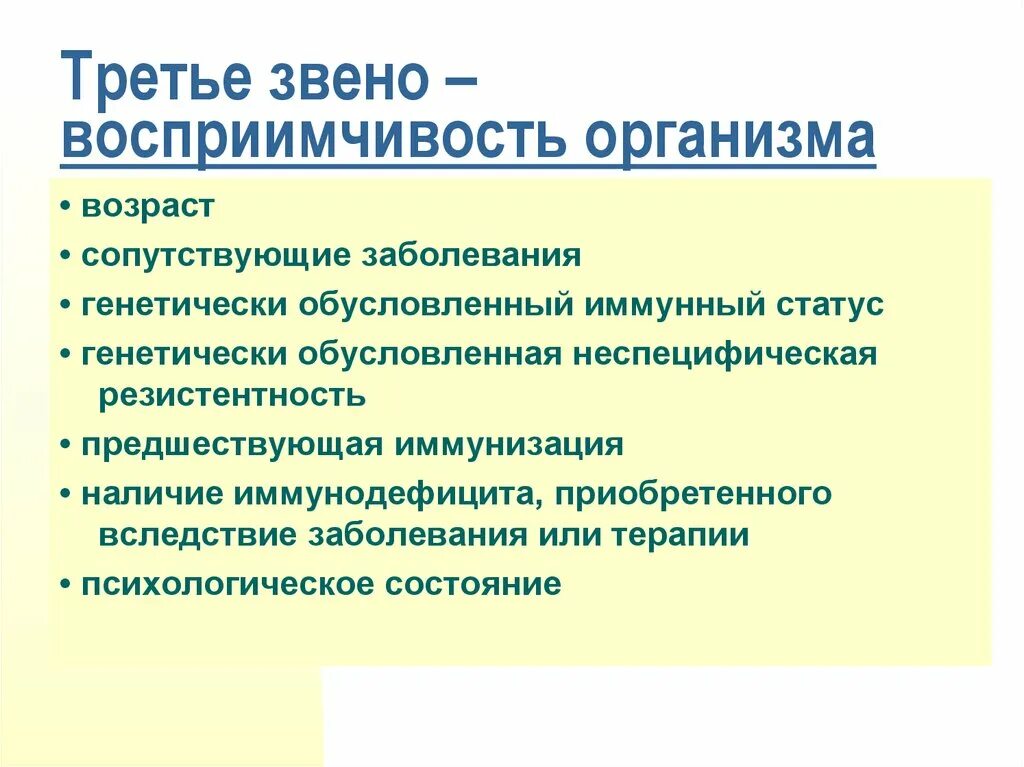 Третье звено – восприимчивость организма

• возраст
• сопутствующие заболевания
• генетически обусловленный иммунный статус
• генетически обусловленная неспецифическая резистентность
• предшествующая иммунизация
• наличие иммунодефицита, приобретенного вследствие заболевания или терапии
• психологическое состояние